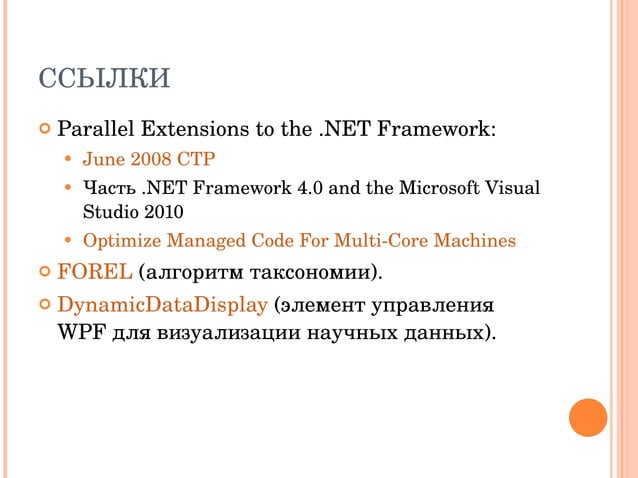 ССЫЛКИ

Parallel Extensions to the .NET Framework:

June 2008 CTP

Часть .NET Framework 4.0 and the Microsoft Visual Studio 2010

Optimize Managed Code For Multi-Core Machines

FOREL (алгоритм таксономии).

DynamicDataDisplay (элемент управления WPF для визуализации научных данных).